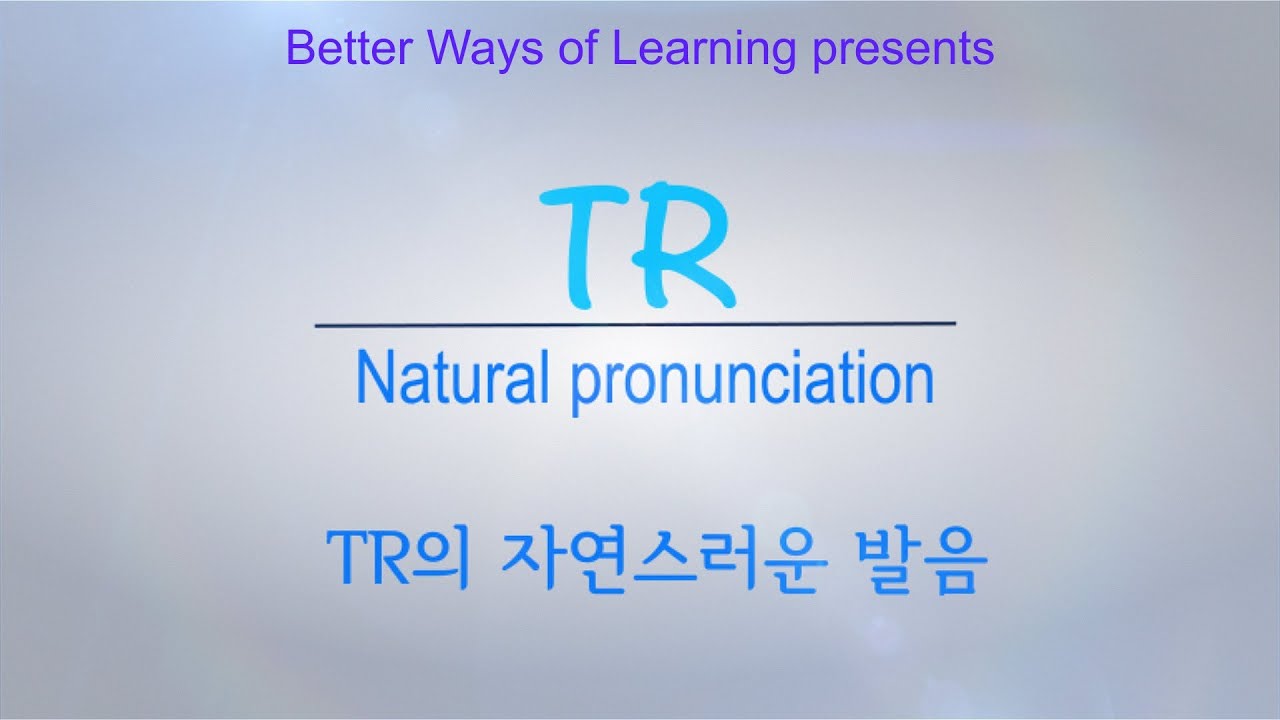 Better Ways of Learning presents

TR

Natural pronunciation

TR의 자연스러운 발음